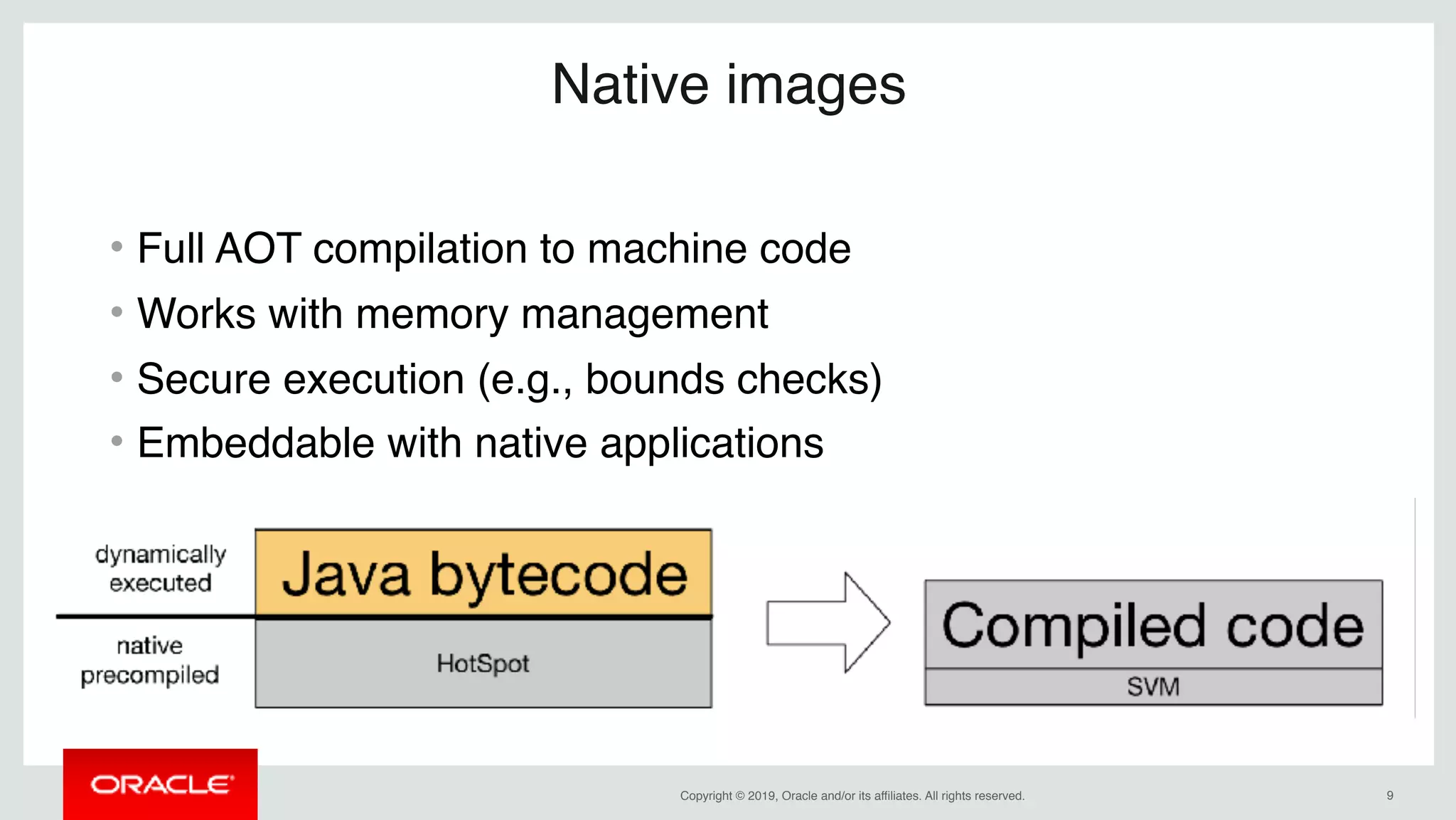 Native images

• Full AOT compilation to machine code
• Works with memory management
• Secure execution (e.g., bounds checks)
• Embeddable with native applications

dynamically executed

native precompiled

Java bytecode

HotSpot

Compiled code

SVM

ORACLE

Copyright © 2019, Oracle and/or its affiliates. All rights reserved.

9